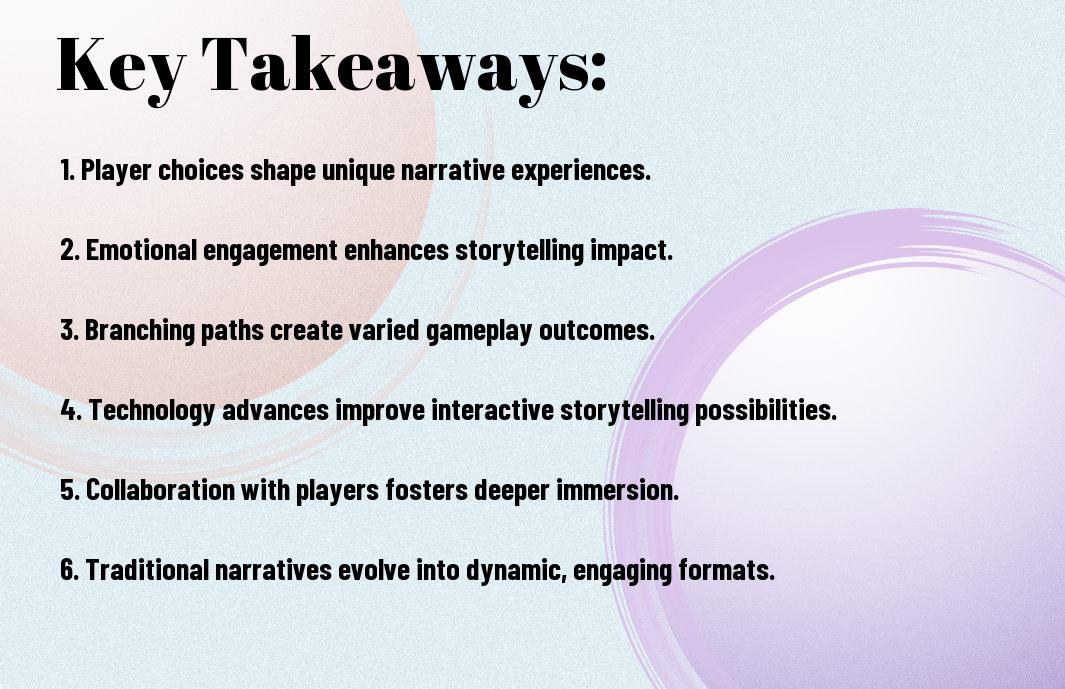 Key Takeaways:

1. Player choices shape unique narrative experiences.

2. Emotional engagement enhances storytelling impact.

3. Branching paths create varied gameplay outcomes.

4. Technology advances improve interactive storytelling possibilities.

5. Collaboration with players fosters deeper immersion.

6. Traditional narratives evolve into dynamic, engaging formats.